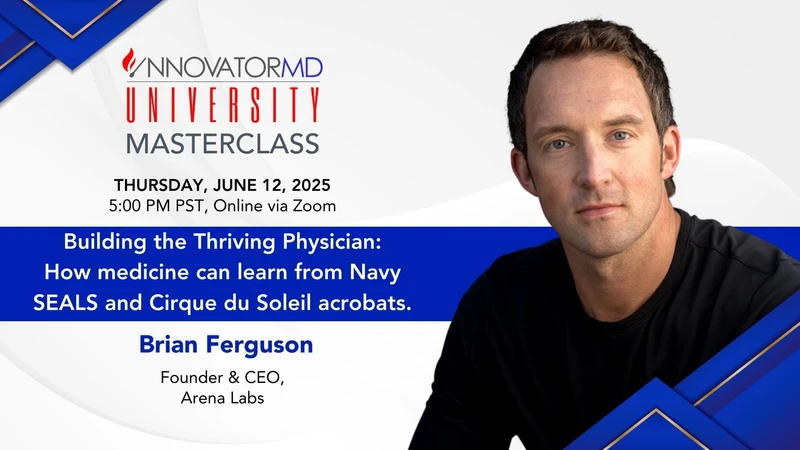 INNOVATORMD
UNIVERSITY
MASTERCLASS

THURSDAY, JUNE 12, 2025
5:00 PM PST, Online via Zoom

Building the Thriving Physician: How medicine can learn from Navy SEALS and Cirque du Soleil acrobats.

Brian Ferguson

Founder & CEO, Arena Labs